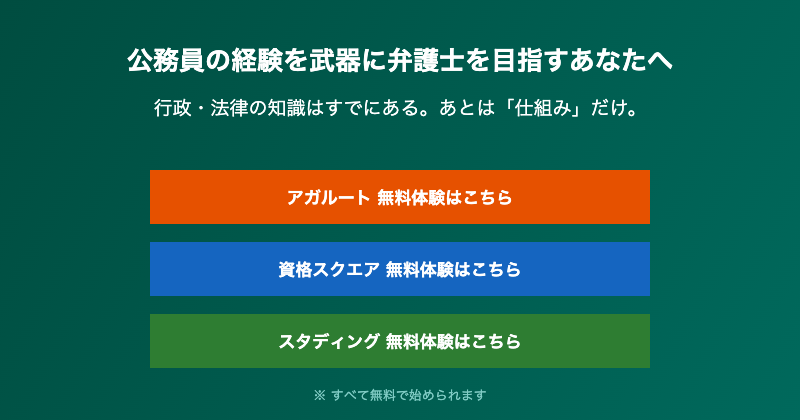 公務員の経験を武器に弁護士を目指すあなたへ

行政・法律の知識はすでにある。あとは「仕組み」だけ。

アガルート 無料体験はこちら

資格スクエア 無料体験はこちら

スタディング 無料体験はこちら

※ すべて無料で始められます